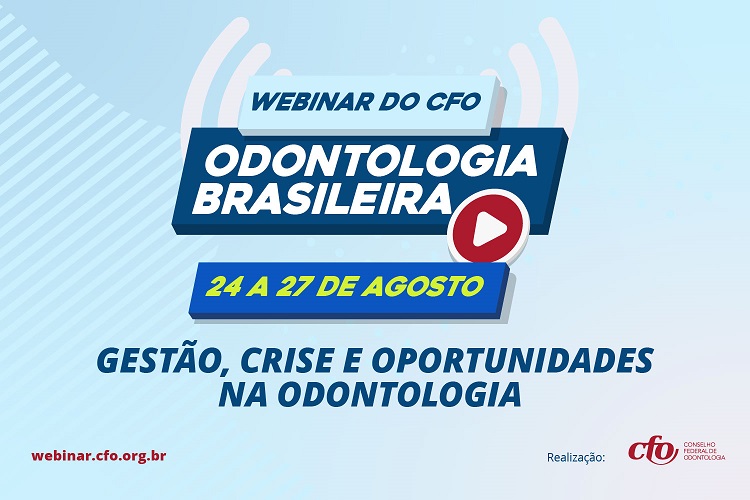 WEBINAR DO CFO

ODONTOLOGIA BRASILEIRA

24 A 27 DE AGOSTO

GESTÃO, CRISE E OPORTUNIDADES NA ODONTOLOGIA

webinar.cfo.org.br

Realização: cfo CONSELHO FEDERAL DE ODONTOLOGIA